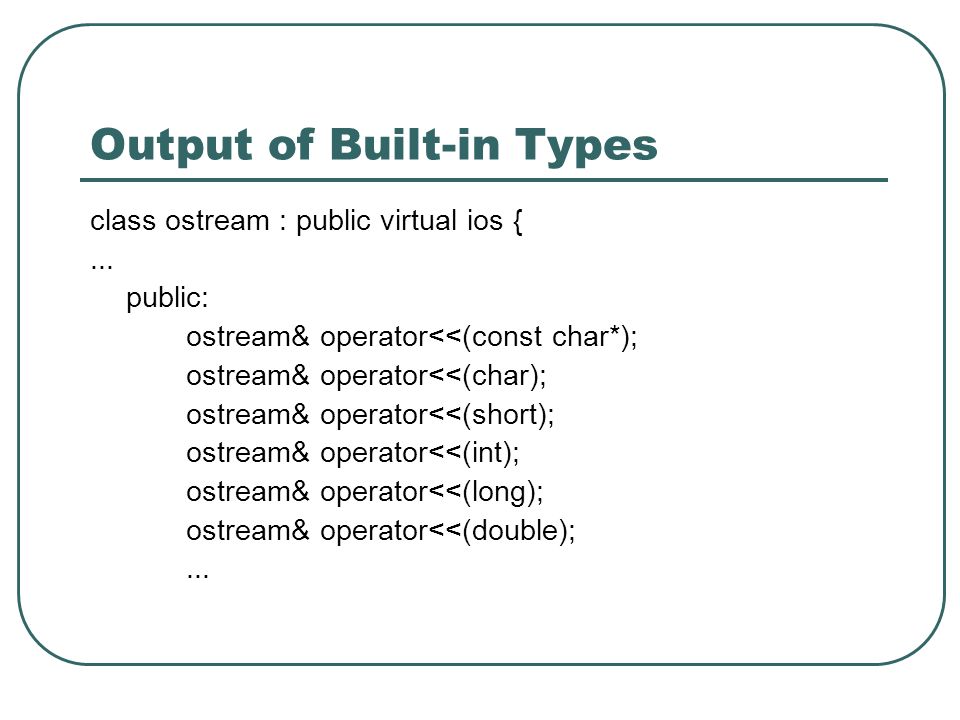 Output of Built-in Types

class ostream : public virtual ios {
...
public:
ostream& operator<<(const char*);
ostream& operator<<(char);
ostream& operator<<(short);
ostream& operator<<(int);
ostream& operator<<(long);
ostream& operator<<(double);
...